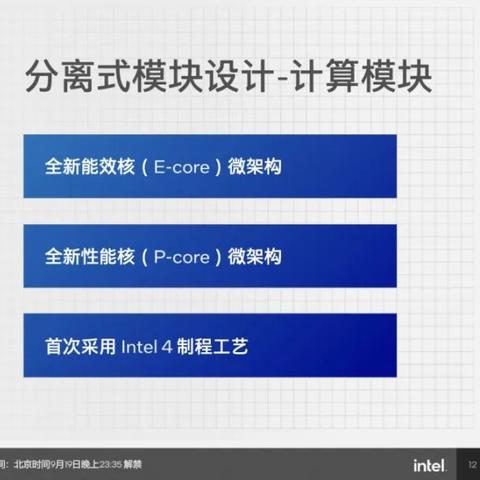 分离式模块设计-计算模块

全新能效核（E-core）微架构

全新性能核（P-core）微架构

首次采用 Intel 4 制程工艺

间：北京时间9月19日晚上23:35 解禁

intel.

12